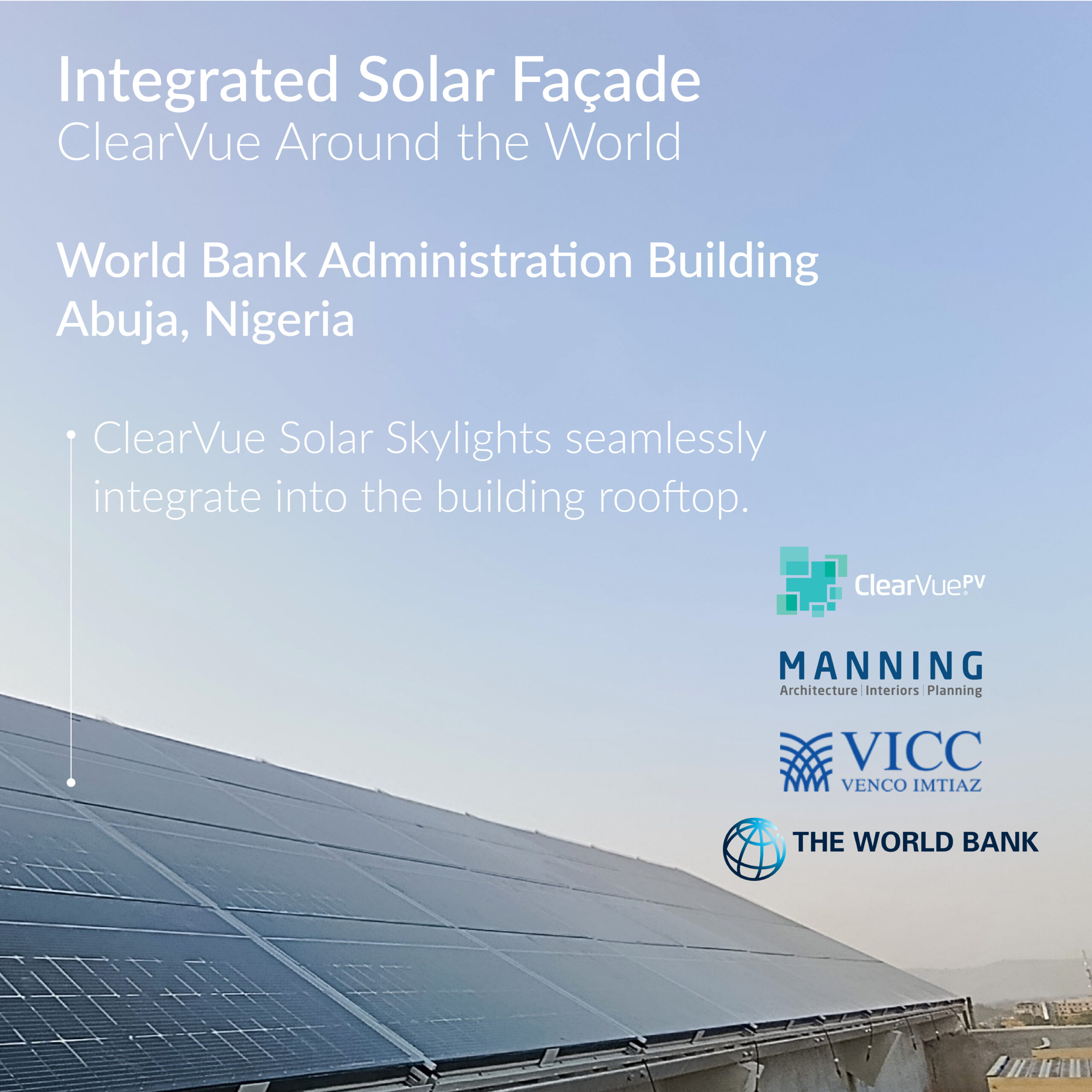 Integrated Solar Façade
ClearVue Around the World

World Bank Administration Building
Abuja, Nigeria

ClearVue Solar Skylights seamlessly integrate into the building rooftop.

ClearVue PV

MANNING
Architecture | Interiors | Planning

VICC
VENCO IMTIAZ

THE WORLD BANK